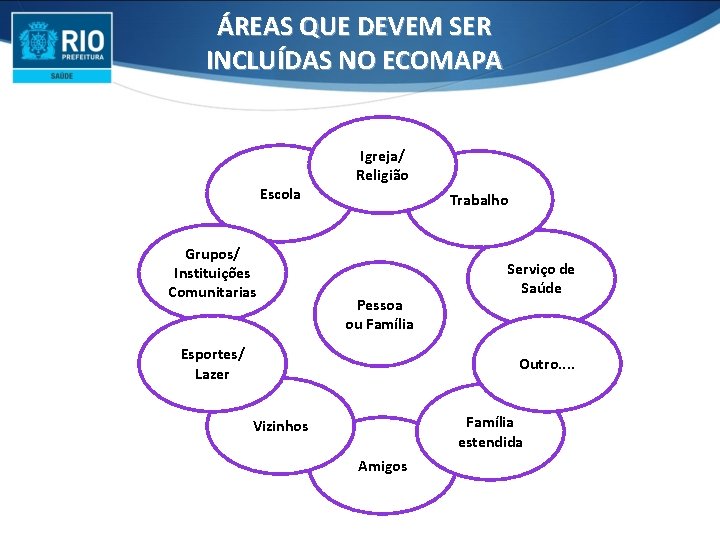 RIO
PREFEITURA
SAÚDE

ÁREAS QUE DEVEM SER INCLUÍDAS NO ECOMAPA

Igreja/ Religião

Escola

Trabalho

Grupos/ Instituições Comunitarias

Serviço de Saúde

Pessoa ou Família

Esportes/ Lazer

Outro....

Vizinhos

Família estendida

Amigos